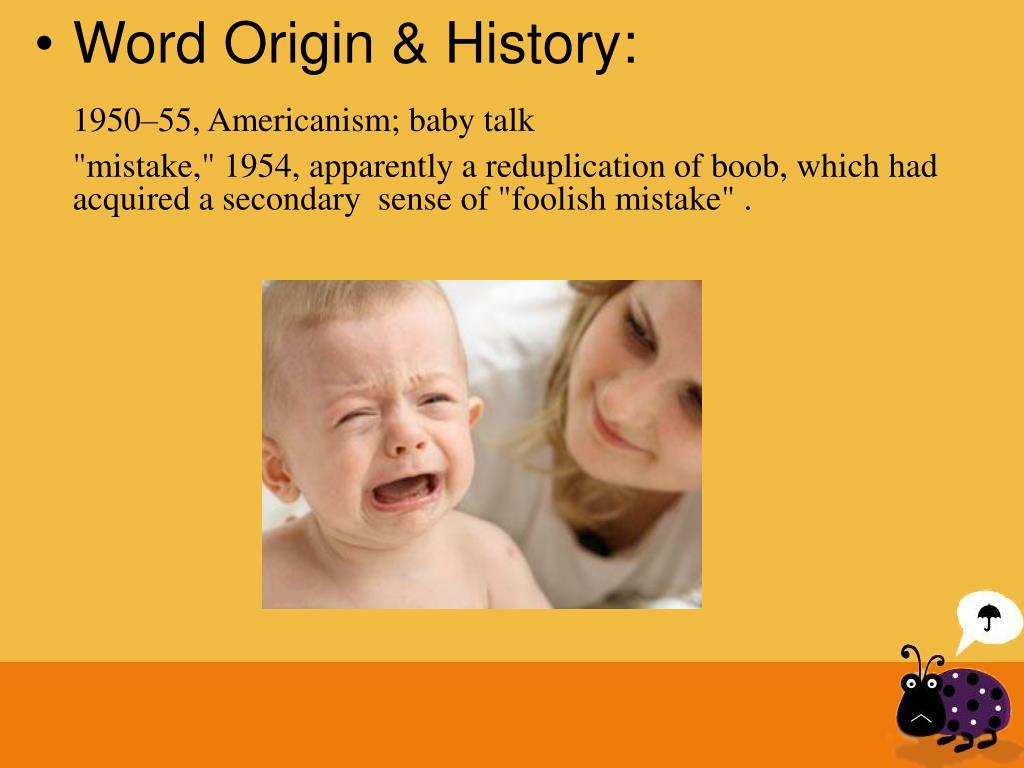 • Word Origin & History:

1950–55, Americanism; baby talk

"mistake," 1954, apparently a reduplication of boob, which had acquired a secondary sense of "foolish mistake" .